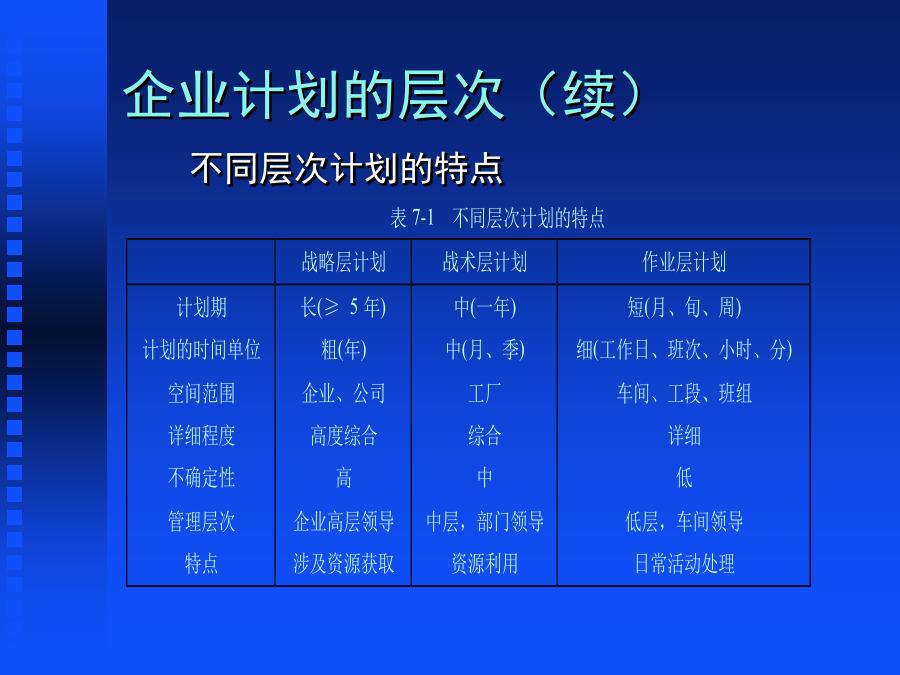 企业计划的层次（续）

不同层次计划的特点

表 7-1 不同层次计划的特点

| | 战略层计划 | 战术层计划 | 作业层计划 |
|---|---|---|---|
| 计划期 | 长(≥ 5 年) | 中(一年) | 短(月、旬、周) |
| 计划的时间单位 | 粗(年) | 中(月、季) | 细(工作日、班次、小时、分) |
| 空间范围 | 企业、公司 | 工厂 | 车间、工段、班组 |
| 详细程度 | 高度综合 | 综合 | 详细 |
| 不确定性 | 高 | 中 | 低 |
| 管理层次 | 企业高层领导 | 中层，部门领导 | 低层，车间领导 |
| 特点 | 涉及资源获取 | 资源利用 | 日常活动处理 |